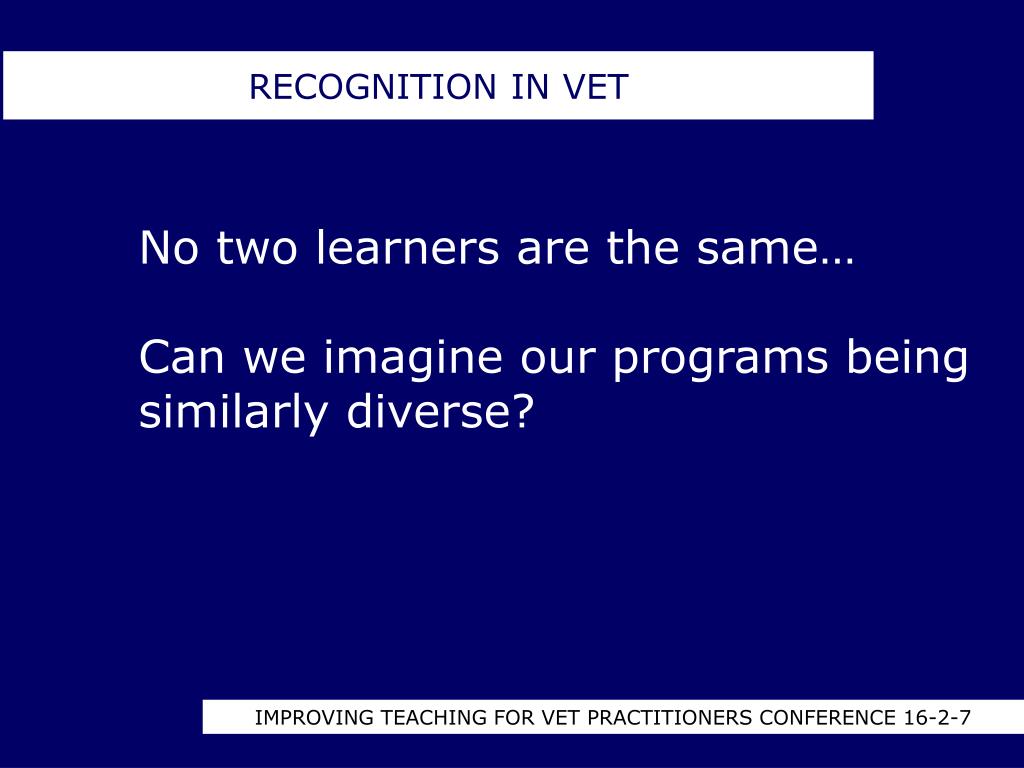 RECOGNITION IN VET

No two learners are the same…

Can we imagine our programs being similarly diverse?

IMPROVING TEACHING FOR VET PRACTITIONERS CONFERENCE 16-2-7